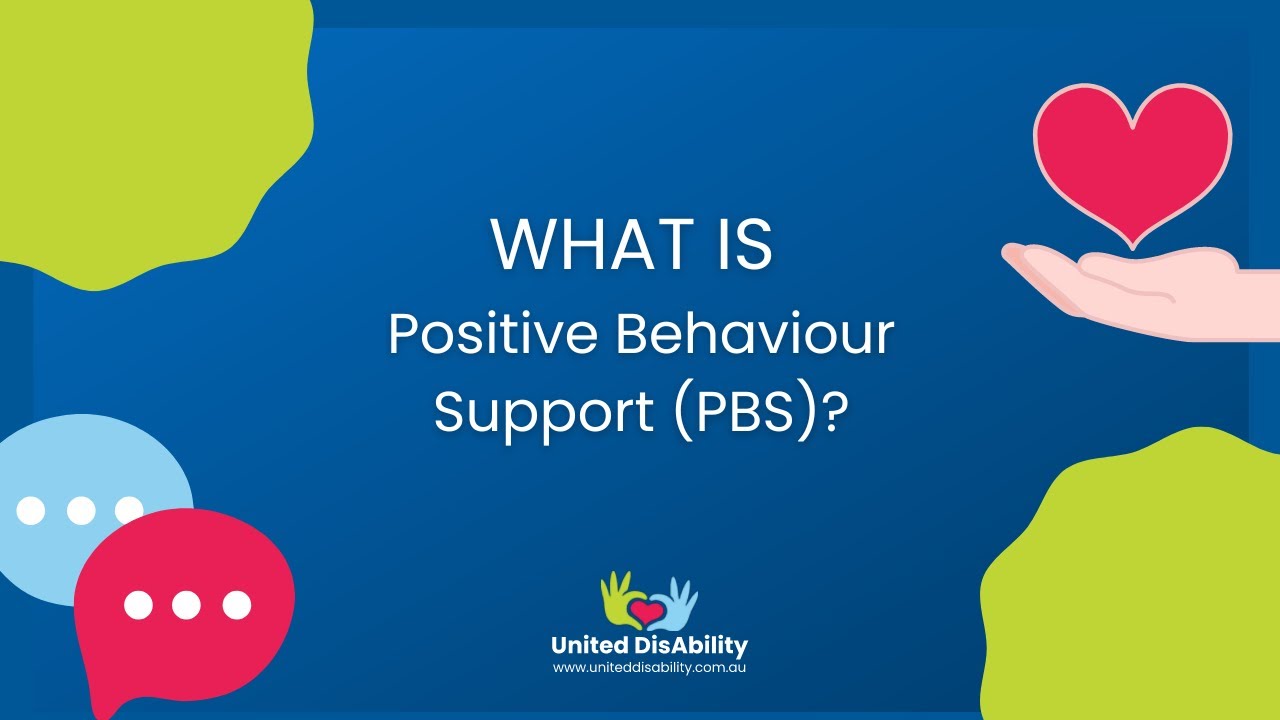 WHAT IS
Positive Behaviour Support (PBS)?

United DisAbility
www.uniteddisability.com.au